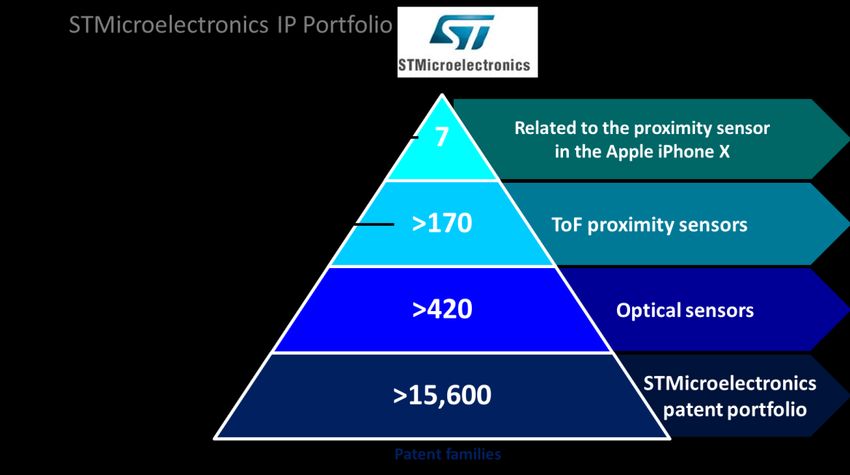 STMicroelectronics IP Portfolio

STMicroelectronics

7

Related to the proximity sensor in the Apple iPhone X

>170

ToF proximity sensors

>420

Optical sensors

>15,600

STMicroelectronics patent portfolio

Patent families